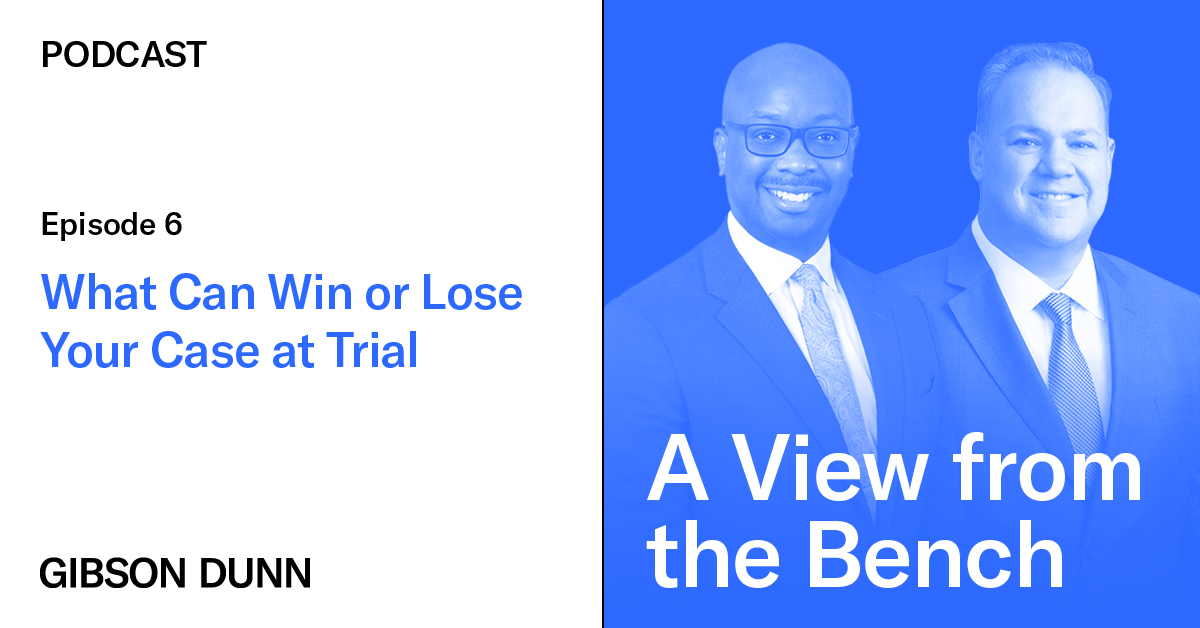 PODCAST

Episode 6

What Can Win or Lose Your Case at Trial

GIBSON DUNN

A View from the Bench